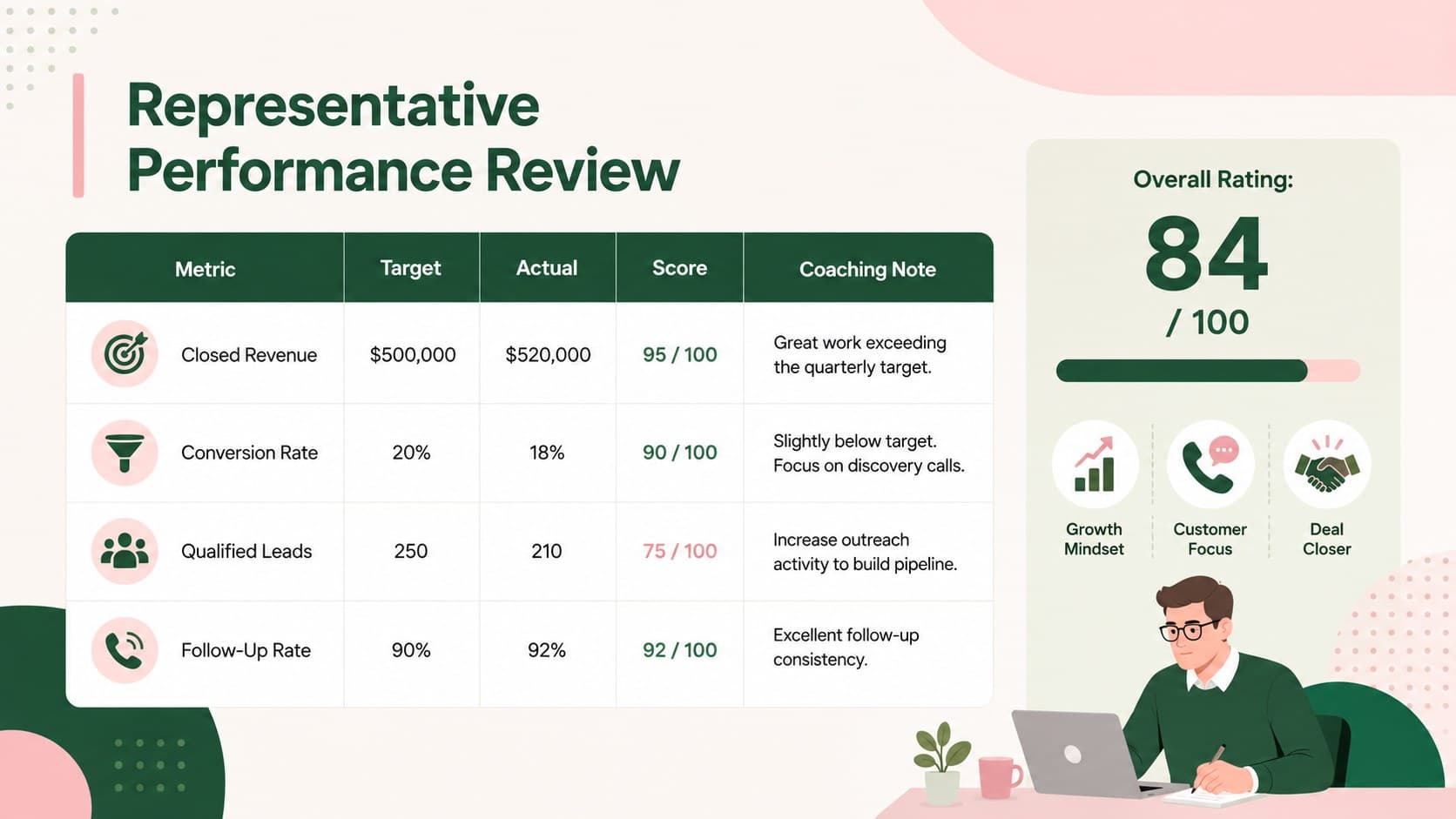 Representative Performance Review

| Metric | Target | Actual | Score | Coaching Note |
|---|---|---|---|---|
| Closed Revenue | $500,000 | $520,000 | 95 / 100 | Great work exceeding the quarterly target. |
| Conversion Rate | 20% | 18% | 90 / 100 | Slightly below target. Focus on discovery calls. |
| Qualified Leads | 250 | 210 | 75 / 100 | Increase outreach activity to build pipeline. |
| Follow-Up Rate | 90% | 92% | 92 / 100 | Excellent follow-up consistency. |

Overall Rating:

84

/ 100

Growth Mindset

Customer Focus

Deal Closer